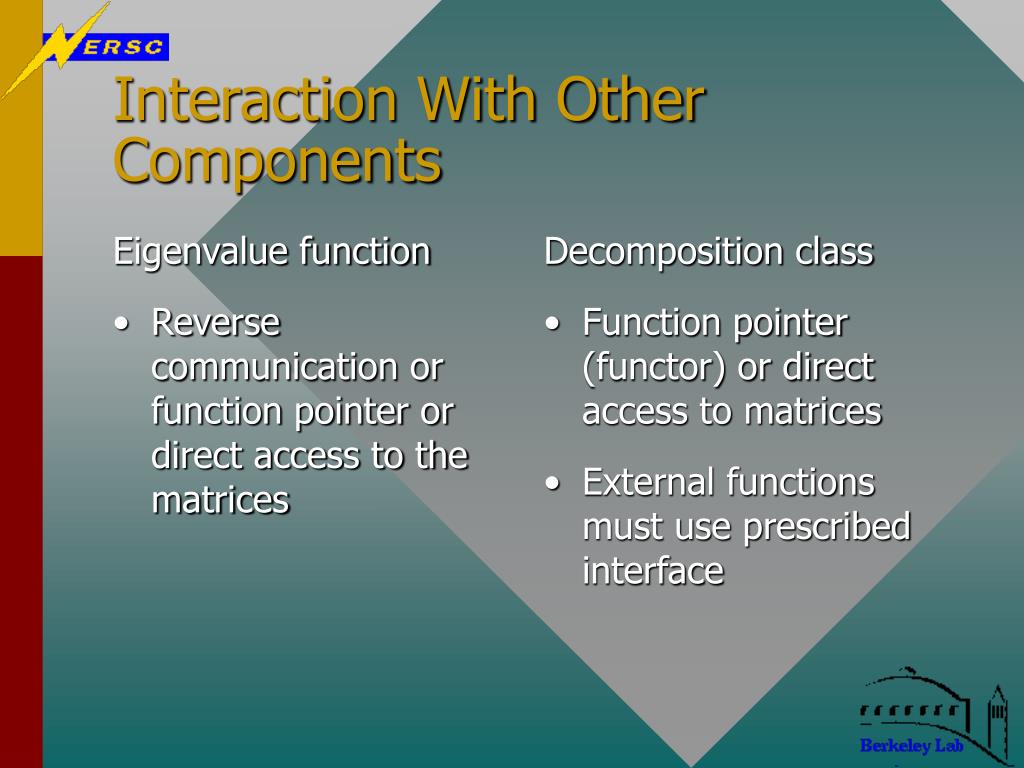 NERSC

Interaction With Other Components

Eigenvalue function

• Reverse communication or function pointer or direct access to the matrices

Decomposition class

• Function pointer (functor) or direct access to matrices

• External functions must use prescribed interface

Berkeley Lab